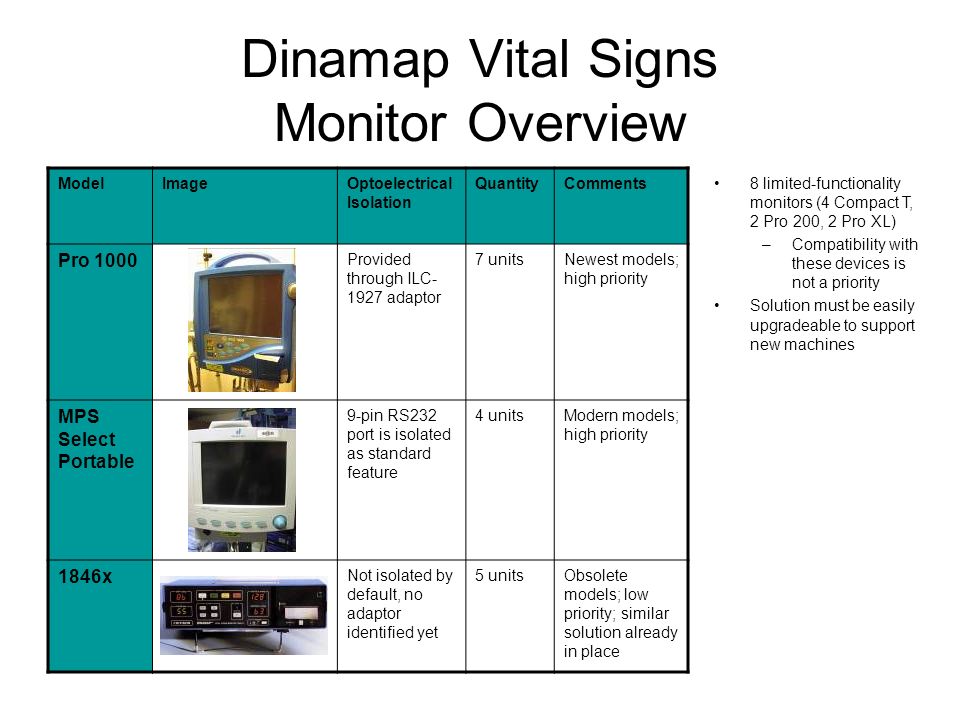 Dinamap Vital Signs Monitor Overview

| Model | Image | Optoelectrical Isolation | Quantity | Comments |
|---|---|---|---|---|
| Pro 1000 | | Provided through ILC-1927 adaptor | 7 units | Newest models; high priority |
| MPS Select Portable | | 9-pin RS232 port is isolated as standard feature | 4 units | Modern models; high priority |
| 1846x | | Not isolated by default, no adaptor identified yet | 5 units | Obsolete models; low priority; similar solution already in place |

• 8 limited-functionality monitors (4 Compact T, 2 Pro 200, 2 Pro XL)
– Compatibility with these devices is not a priority
• Solution must be easily upgradeable to support new machines